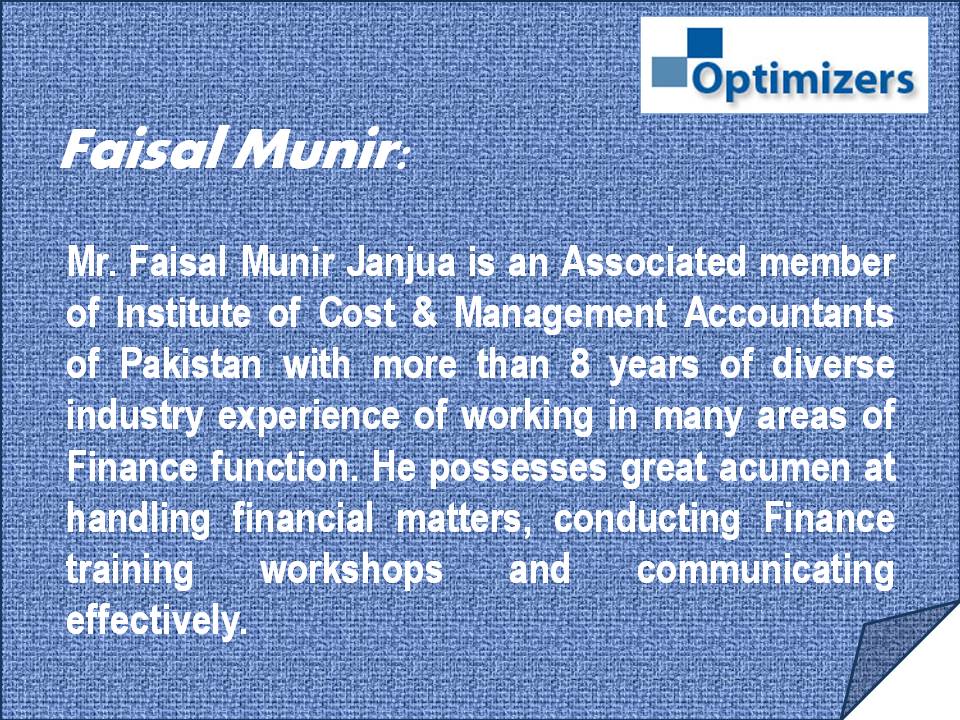 Optimizers

Faisal Munir:

Mr. Faisal Munir Janjua is an Associated member of Institute of Cost & Management Accountants of Pakistan with more than 8 years of diverse industry experience of working in many areas of Finance function. He possesses great acumen at handling financial matters, conducting Finance training workshops and communicating effectively.